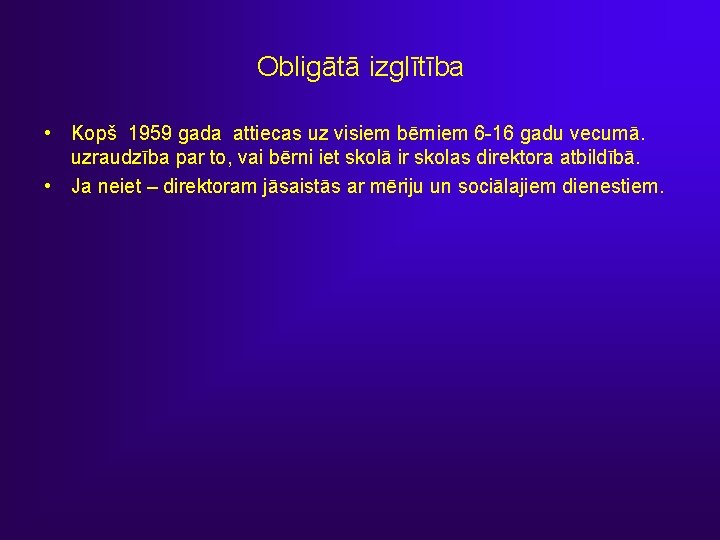 Obligātā izglītība

• Kopš 1959 gada attiecas uz visiem bērniem 6-16 gadu vecumā. uzraudzība par to, vai bērni iet skolā ir skolas direktora atbildībā.
• Ja neiet – direktoram jāsaistās ar mēriju un sociālajiem dienestiem.